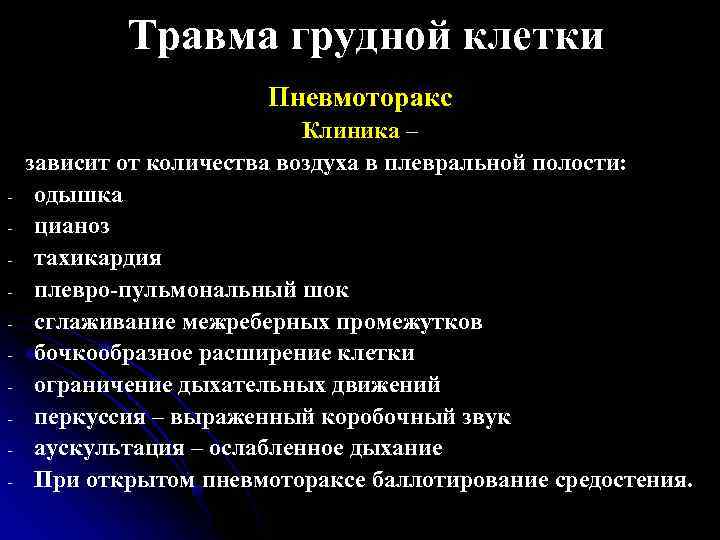 Травма грудной клетки

Пневмоторакс

Клиника –

зависит от количества воздуха в плевральной полости:

- одышка
- цианоз
- тахикардия
- плевро-пульмональный шок
- сглаживание межреберных промежутков
- бочкообразное расширение клетки
- ограничение дыхательных движений
- перкуссия – выраженный коробочный звук
- аускультация – ослабленное дыхание
- При открытом пневмотораксе баллотирование средостения.